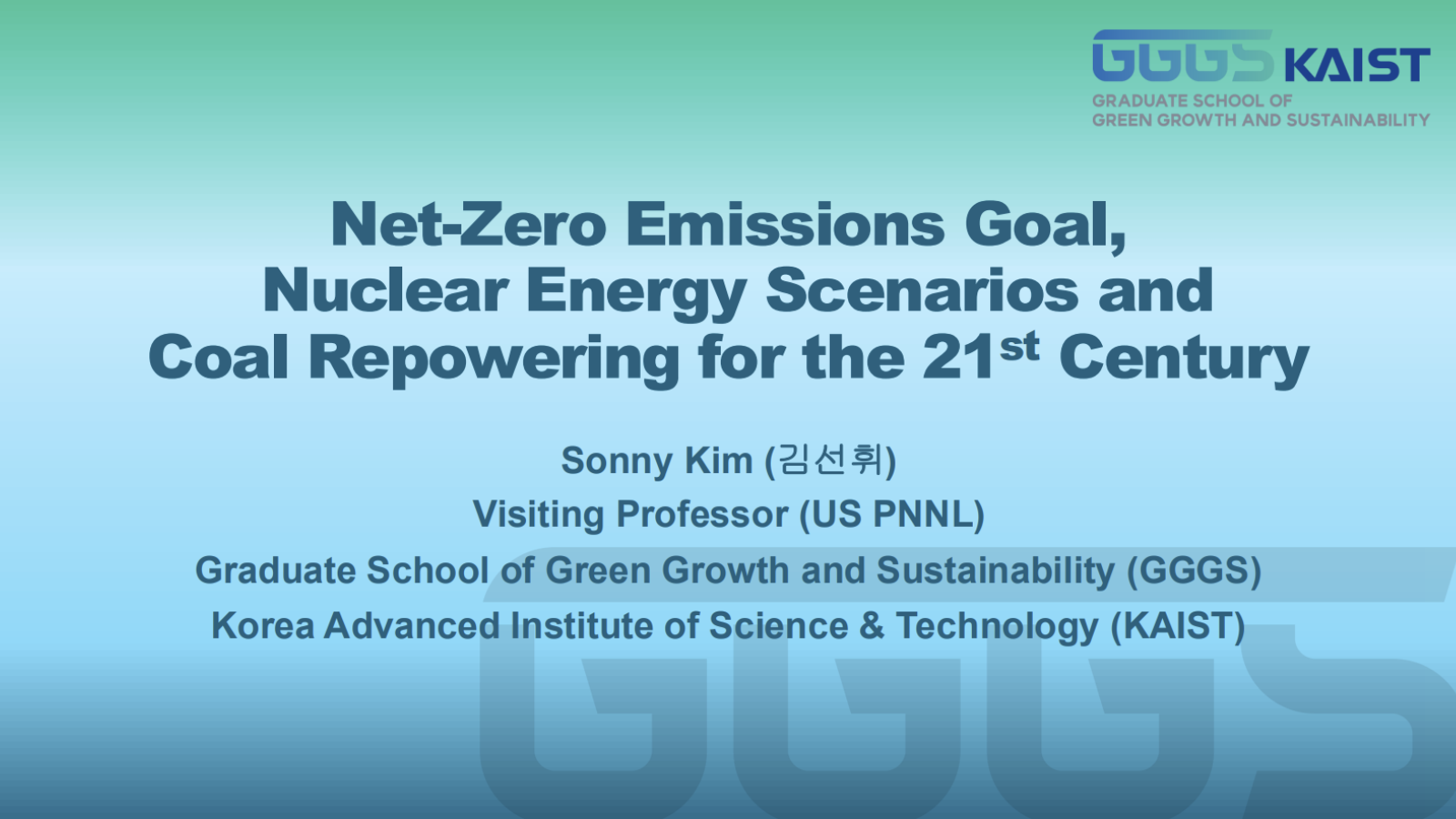 GGGS KAIST
GRADUATE SCHOOL OF
GREEN GROWTH AND SUSTAINABILITY

Net-Zero Emissions Goal, Nuclear Energy Scenarios and Coal Repowering for the 21$^{st}$ Century

Sonny Kim (김선휘)
Visiting Professor (US PNNL)
Graduate School of Green Growth and Sustainability (GGGS)
Korea Advanced Institute of Science & Technology (KAIST)

GGGS